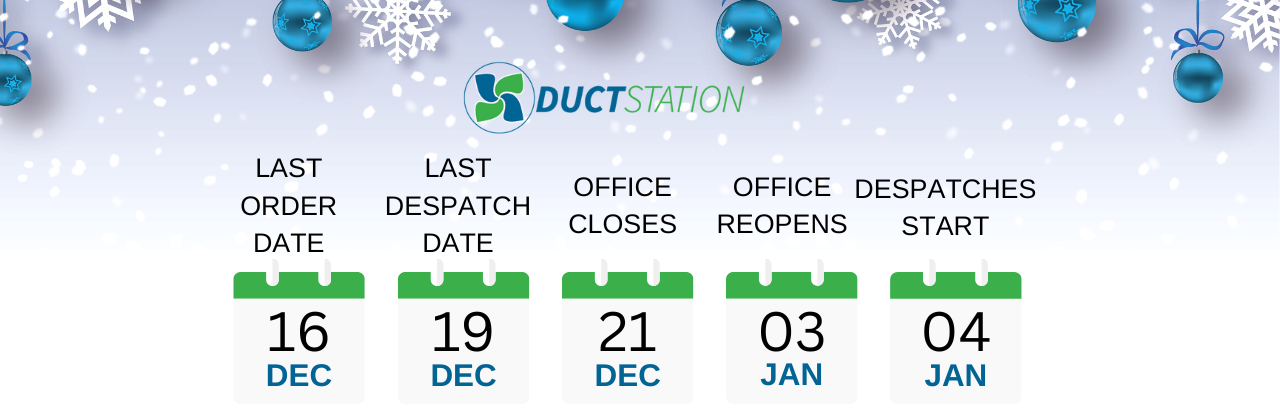 DUCTSTATION

LAST ORDER DATE
16
DEC

LAST DESPATCH DATE
19
DEC

OFFICE CLOSES
21
DEC

OFFICE REOPENS
03
JAN

DESPATCHES START
04
JAN